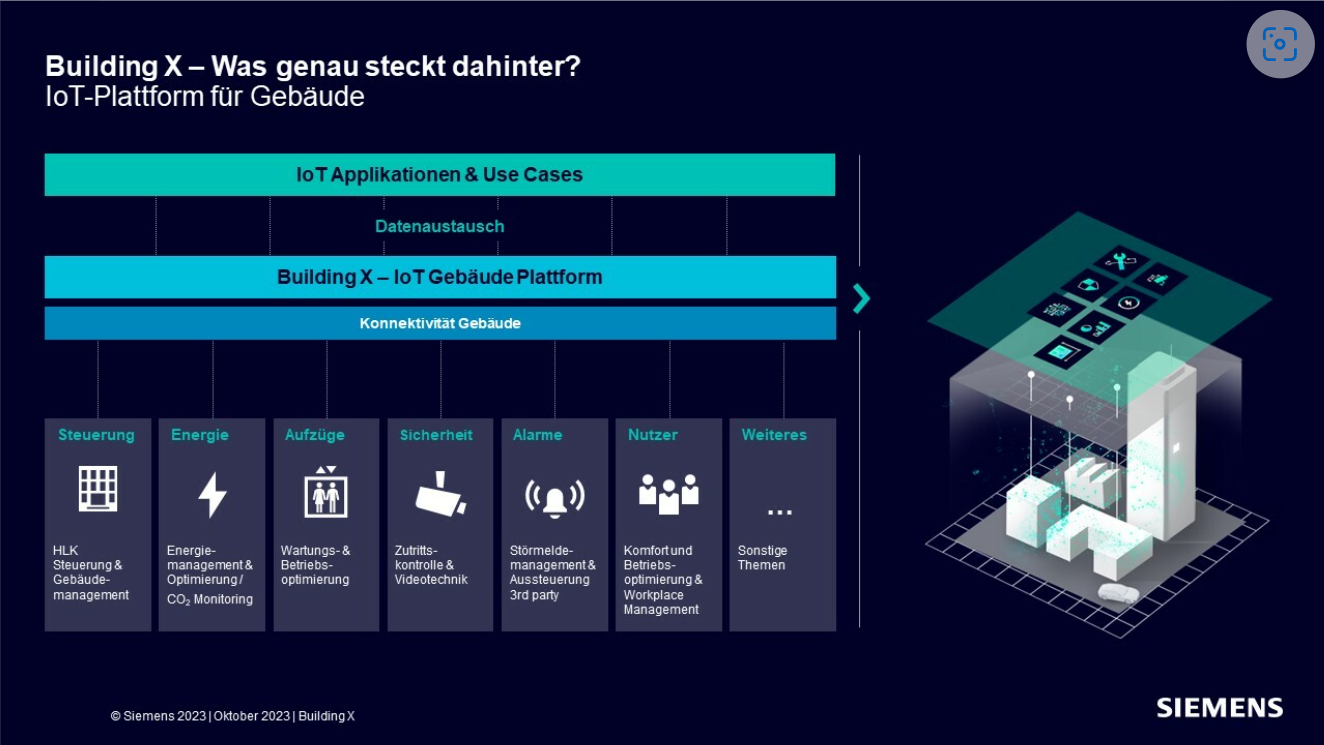 Building X – Was genau steckt dahinter?
IoT-Plattform für Gebäude

IoT Applikationen & Use Cases

Datenaustausch

Building X – IoT Gebäude Plattform

Konnektivität Gebäude

Steuerung

HLK Steuerung & Gebäudemanagement

Energie

Energiemanagement & Optimierung / $CO_2$ Monitoring

Aufzüge

Wartungs- & Betriebsoptimierung

Sicherheit

Zutrittskontrolle & Videotechnik

Alarme

Störmeldemanagement & Aussteuerung 3rd party

Nutzer

Komfort und Betriebsoptimierung & Workplace Management

Weiteres

...

Sonstige Themen

© Siemens 2023 | Oktober 2023 | Building X

SIEMENS